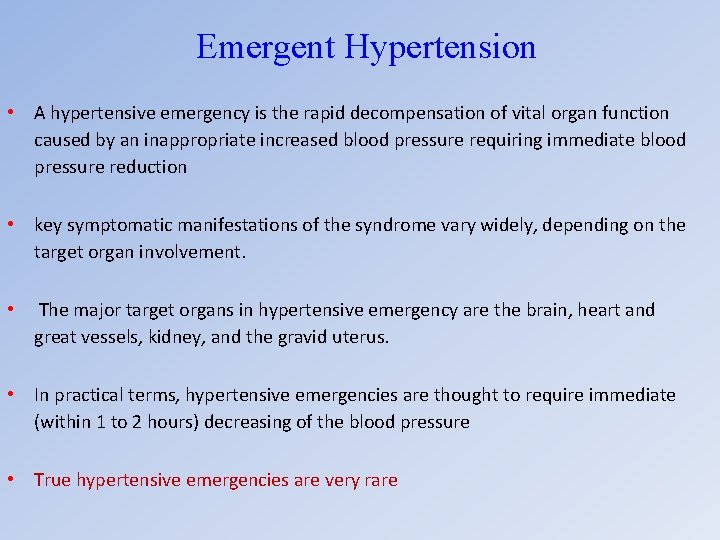 Emergent Hypertension

• A hypertensive emergency is the rapid decompensation of vital organ function caused by an inappropriate increased blood pressure requiring immediate blood pressure reduction

• key symptomatic manifestations of the syndrome vary widely, depending on the target organ involvement.

• The major target organs in hypertensive emergency are the brain, heart and great vessels, kidney, and the gravid uterus.

• In practical terms, hypertensive emergencies are thought to require immediate (within 1 to 2 hours) decreasing of the blood pressure

• True hypertensive emergencies are very rare